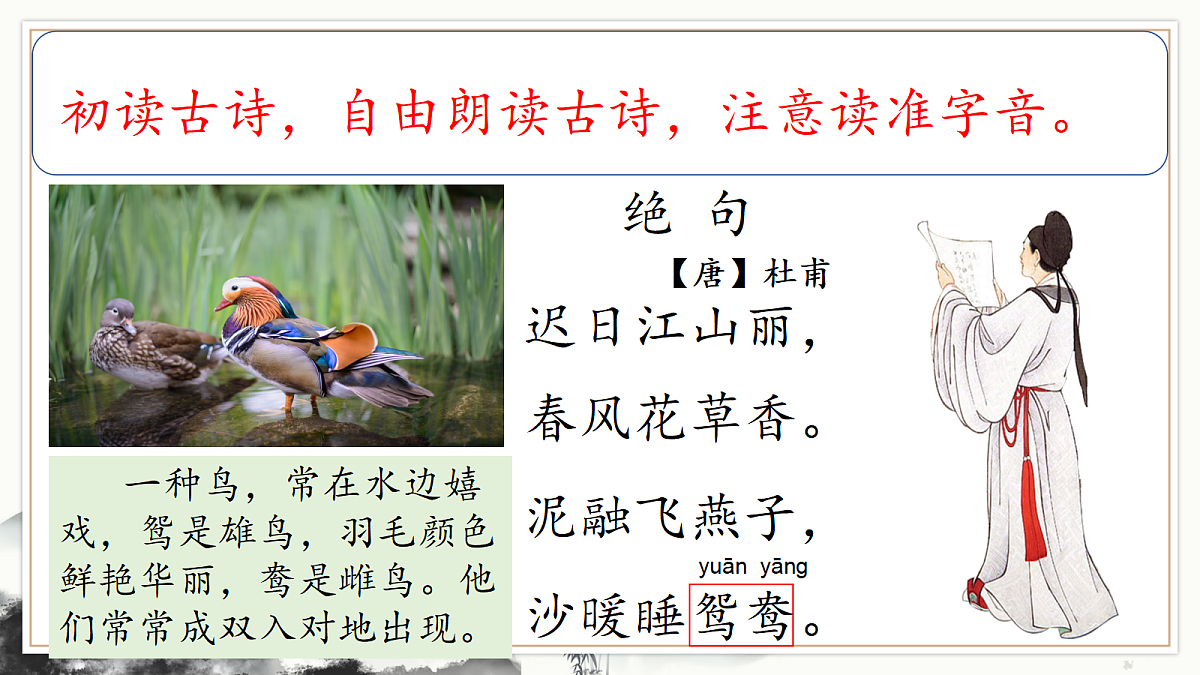 初读古诗，自由朗读古诗，注意读准字音。

绝 句

【唐】杜甫

迟日江山丽，

春风花草香。

泥融飞燕子，

yuān yāng

沙暖睡鸳鸯。

一种鸟，常在水边嬉戏，鸳是雄鸟，羽毛颜色鲜艳华丽，鸯是雌鸟。他们常常成双入对地出现。